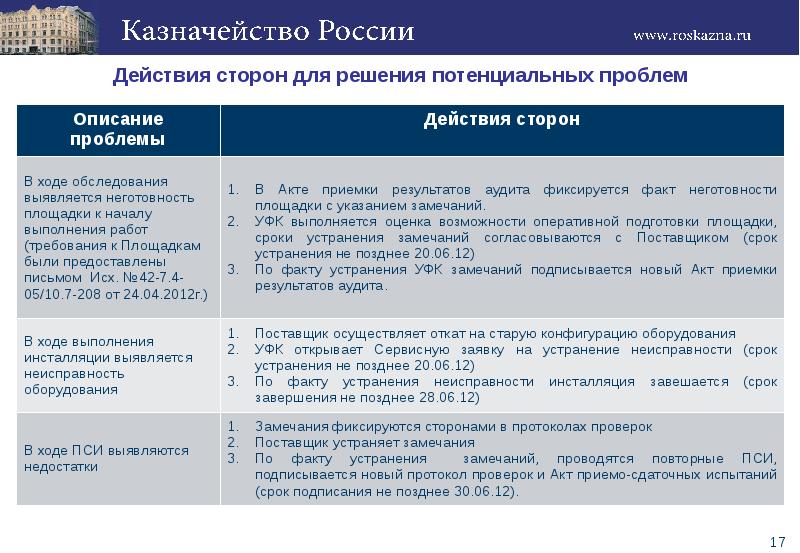 Казначейство России

www.roskazna.ru

Действия сторон для решения потенциальных проблем

| Описание проблемы | Действия сторон |
|---|---|
| В ходе обследования выявляется неготовность площадки к началу выполнения работ (требования к Площадкам были предоставлены письмом Исх. №42-7.4-05/10.7-208 от 24.04.2012г.) | 1. В Акте приемки результатов аудита фиксируется факт неготовности площадки с указанием замечаний. 2. УФК выполняется оценка возможности оперативной подготовки площадки, сроки устранения замечаний согласовываются с Поставщиком (срок устранения не позднее 20.06.12) 3. По факту устранения УФК замечаний подписывается новый Акт приемки результатов аудита. |
| В ходе выполнения инсталляции выявляется неисправность оборудования | 1. Поставщик осуществляет откат на старую конфигурацию оборудования 2. УФК открывает Сервисную заявку на устранение неисправности (срок устранения не позднее 20.06.12) 3. По факту устранения неисправности инсталляция завешается (срок завершения не позднее 28.06.12) |
| В ходе ПСИ выявляются недостатки | 1. Замечания фиксируются сторонами в протоколах проверок 2. Поставщик устраняет замечания 3. По факту устранения замечаний, проводятся повторные ПСИ, подписывается новый протокол проверок и Акт приемо-сдаточных испытаний (срок подписания не позднее 30.06.12). |

17